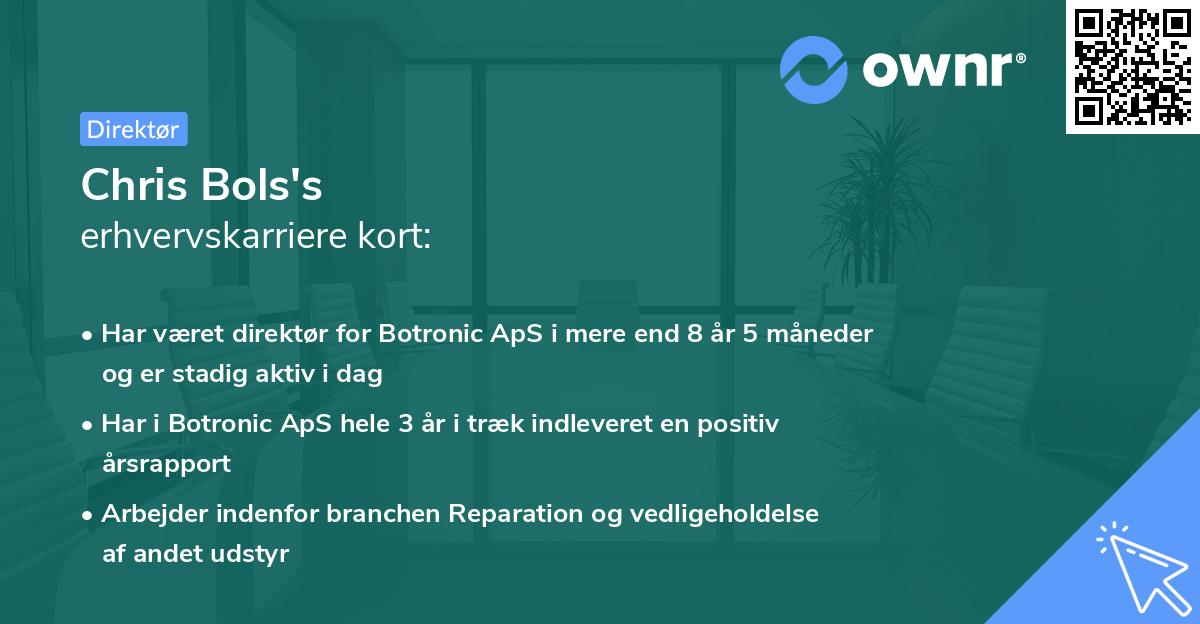 ownr®

Direktør

Chris Bols's
erhvervskarriere kort:

• Har været direktør for Botronic ApS i mere end 8 år 5 måneder og er stadig aktiv i dag

• Har i Botronic ApS hele 3 år i træk indleveret en positiv årsrapport

• Arbejder indenfor branchen Reparation og vedligeholdelse af andet udstyr